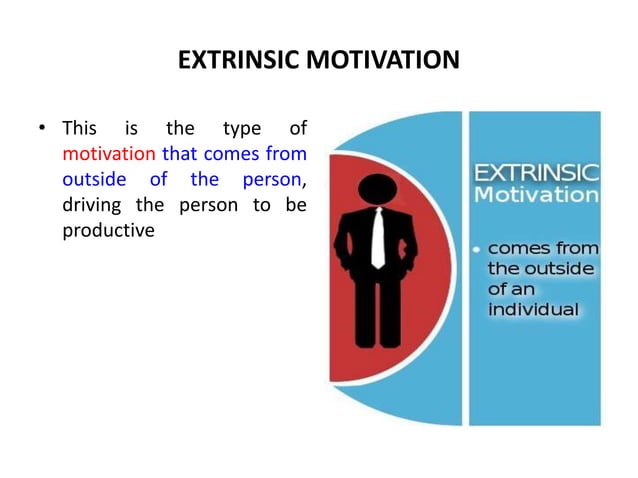 EXTRINSIC MOTIVATION

• This is the type of motivation that comes from outside of the person, driving the person to be productive

EXTRINSIC
Motivation

• comes from the outside of an individual